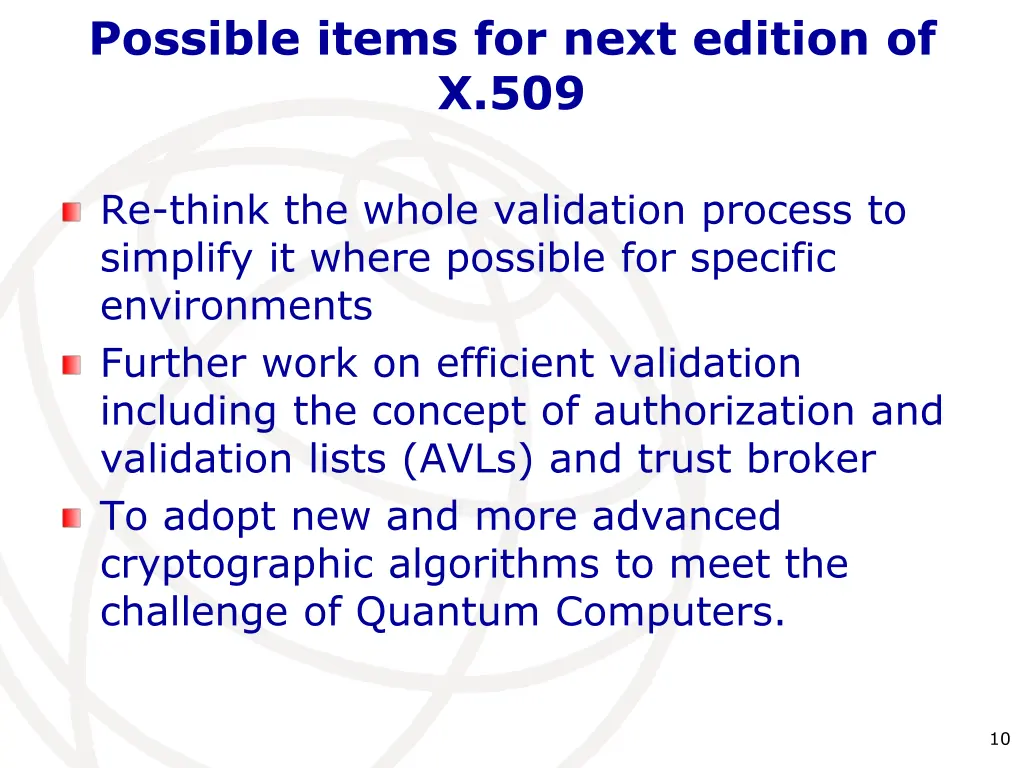 Possible items for next edition of X.509

Re-think the whole validation process to simplify it where possible for specific environments

Further work on efficient validation including the concept of authorization and validation lists (AVLs) and trust broker

To adopt new and more advanced cryptographic algorithms to meet the challenge of Quantum Computers.

10